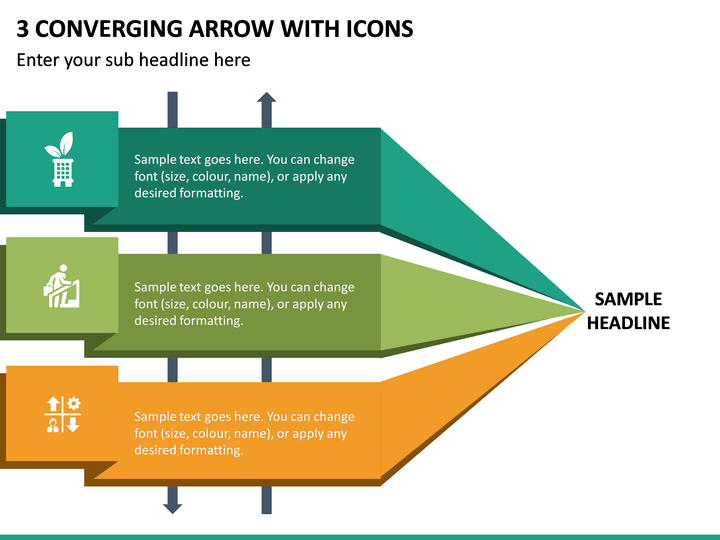 3 CONVERGING ARROW WITH ICONS

Enter your sub headline here

Sample text goes here. You can change font (size, colour, name), or apply any desired formatting.

Sample text goes here. You can change font (size, colour, name), or apply any desired formatting.

Sample text goes here. You can change font (size, colour, name), or apply any desired formatting.

SAMPLE HEADLINE